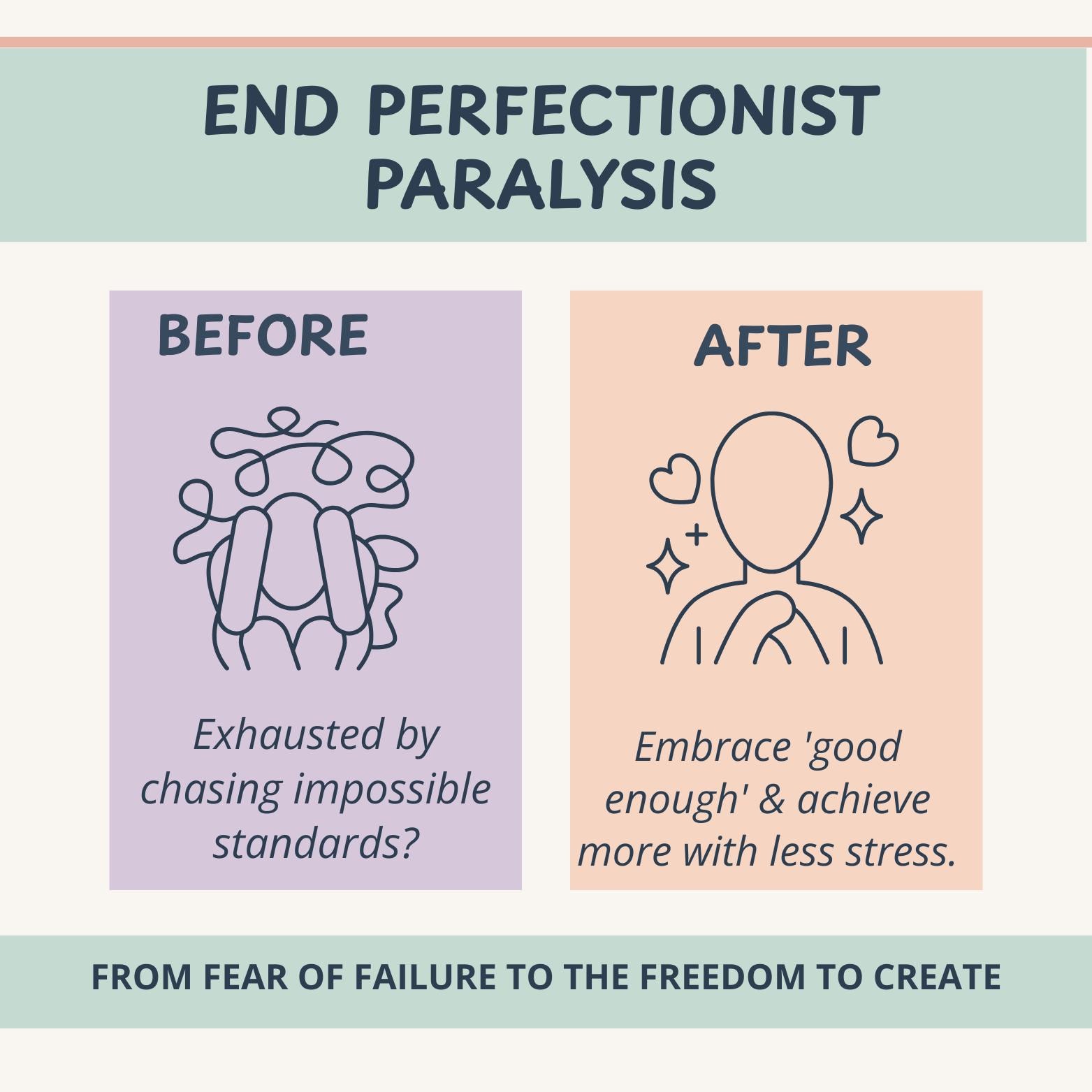 END PERFECTIONIST PARALYSIS

BEFORE

Exhausted by chasing impossible standards?

AFTER

Embrace 'good enough' & achieve more with less stress.

FROM FEAR OF FAILURE TO THE FREEDOM TO CREATE